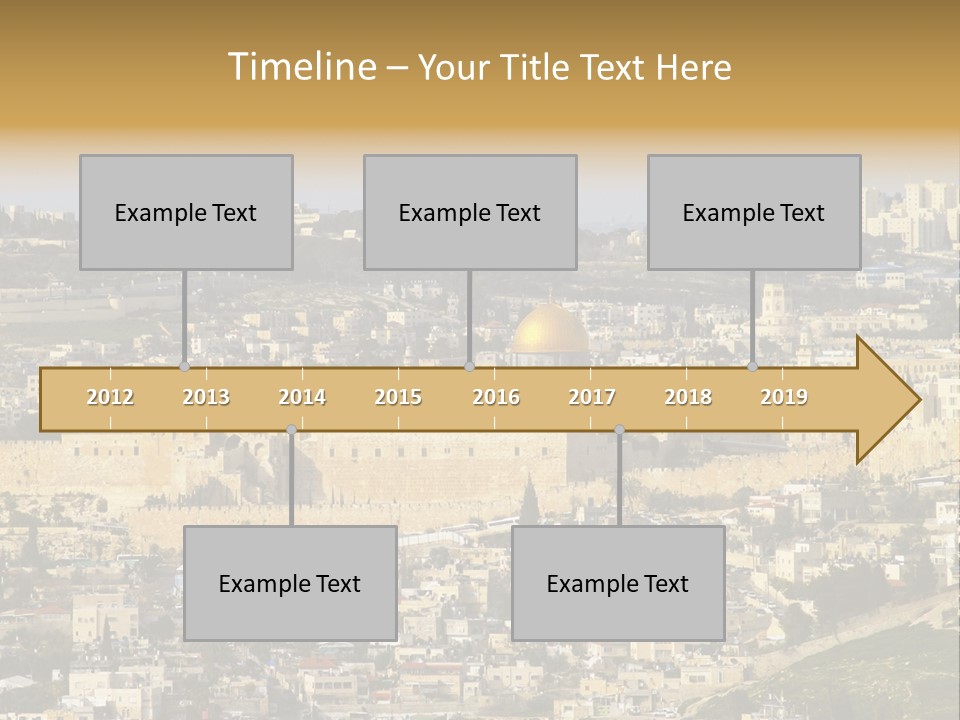 Timeline – Your Title Text Here

Example Text

Example Text

Example Text

2012 2013 2014 2015 2016 2017 2018 2019

Example Text

Example Text